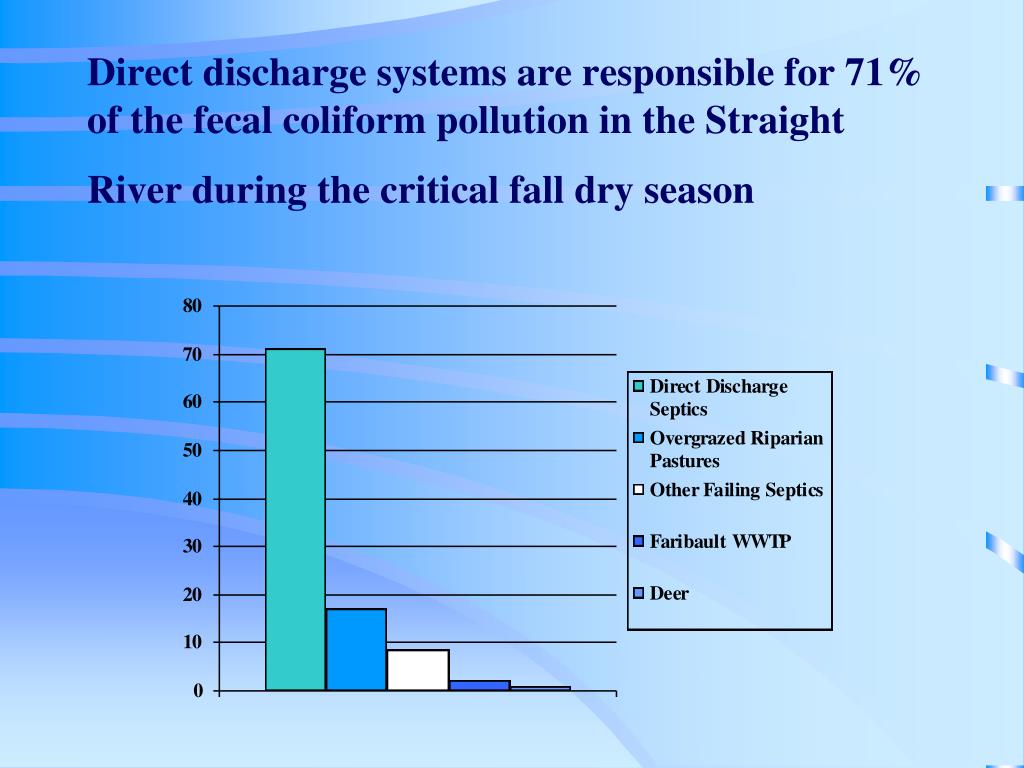 Direct discharge systems are responsible for 71% of the fecal coliform pollution in the Straight

River during the critical fall dry season

80
70
60
50
40
30
20
10
0

Direct Discharge Septics
Overgrazed Riparian Pastures
Other Failing Septics
Faribault WWTP
Deer